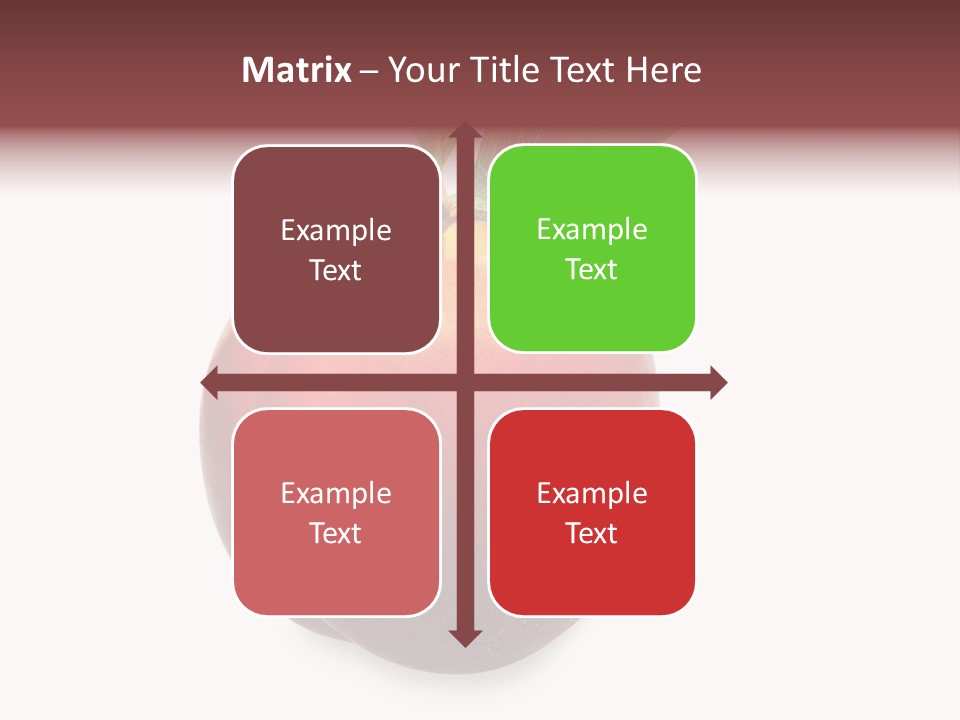 Matrix – Your Title Text Here

Example Text

Example Text

Example Text

Example Text